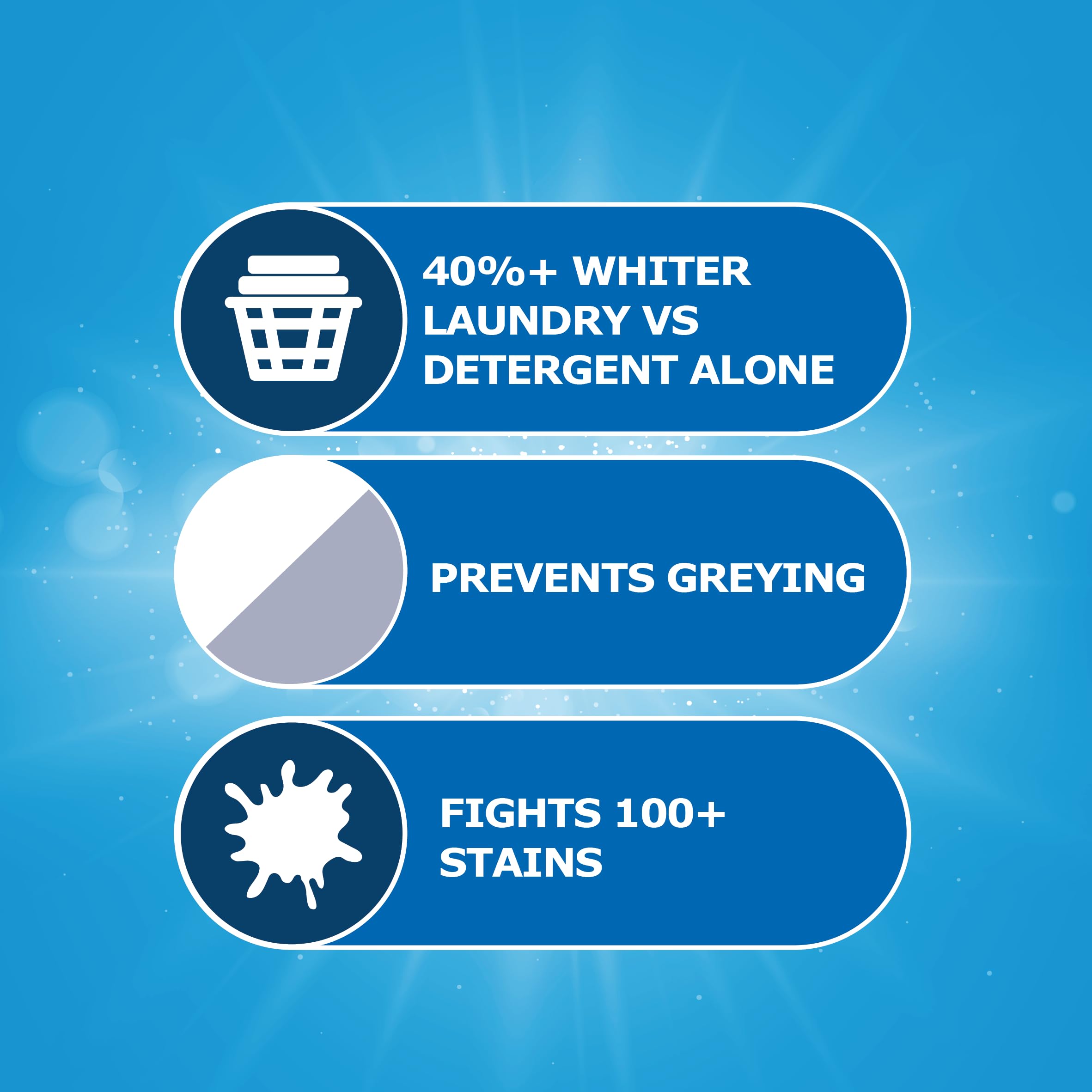 40%+ WHITER LAUNDRY VS DETERGENT ALONE

PREVENTS GREYING

FIGHTS 100+ STAINS